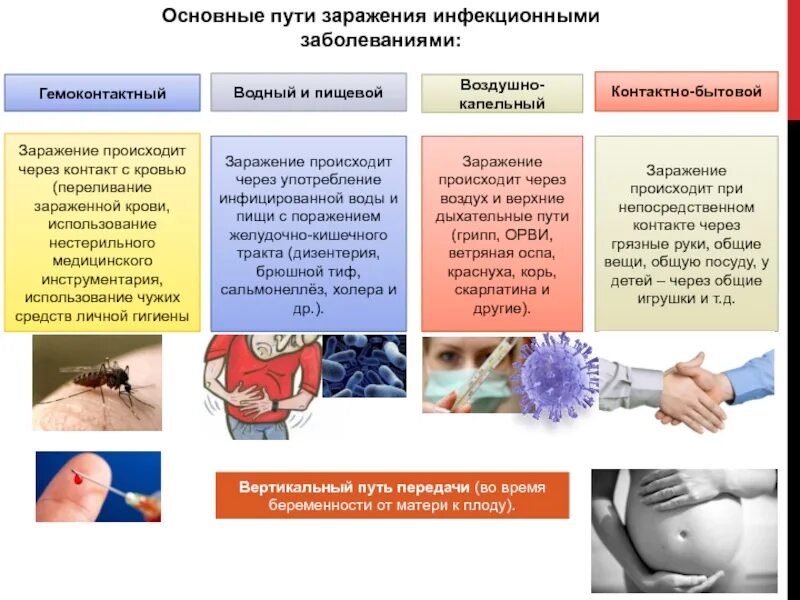 Основные пути заражения инфекционными заболеваниями:

Гемоконтактный

Водный и пищевой

Воздушно-капельный

Контактно-бытовой

Заражение происходит через контакт с кровью (переливание зараженной крови, использование нестерильного медицинского инструментария, использование чужих средств личной гигиены

Заражение происходит через употребление инфицированной воды и пищи с поражением желудочно-кишечного тракта (дизентерия, брюшной тиф, сальмонеллёз, холера и др.).

Заражение происходит через воздух и верхние дыхательные пути (грипп, ОРВИ, ветряная оспа, краснуха, корь, скарлатина и другие).

Заражение происходит при непосредственном контакте через грязные руки, общие вещи, общую посуду, у детей – через общие игрушки и т.д.

Вертикальный путь передачи (во время беременности от матери к плоду).